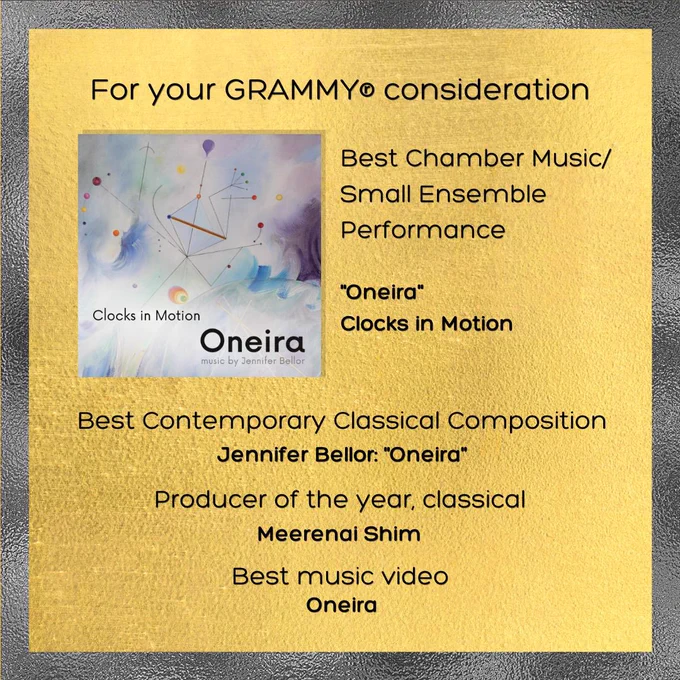 For your GRAMMY® consideration

Clocks in Motion
Oneira
music by Jennifer Bellor

Best Chamber Music/ Small Ensemble Performance

"Oneira"
Clocks in Motion

Best Contemporary Classical Composition
Jennifer Bellor: "Oneira"

Producer of the year, classical
Meerenai Shim

Best music video
Oneira